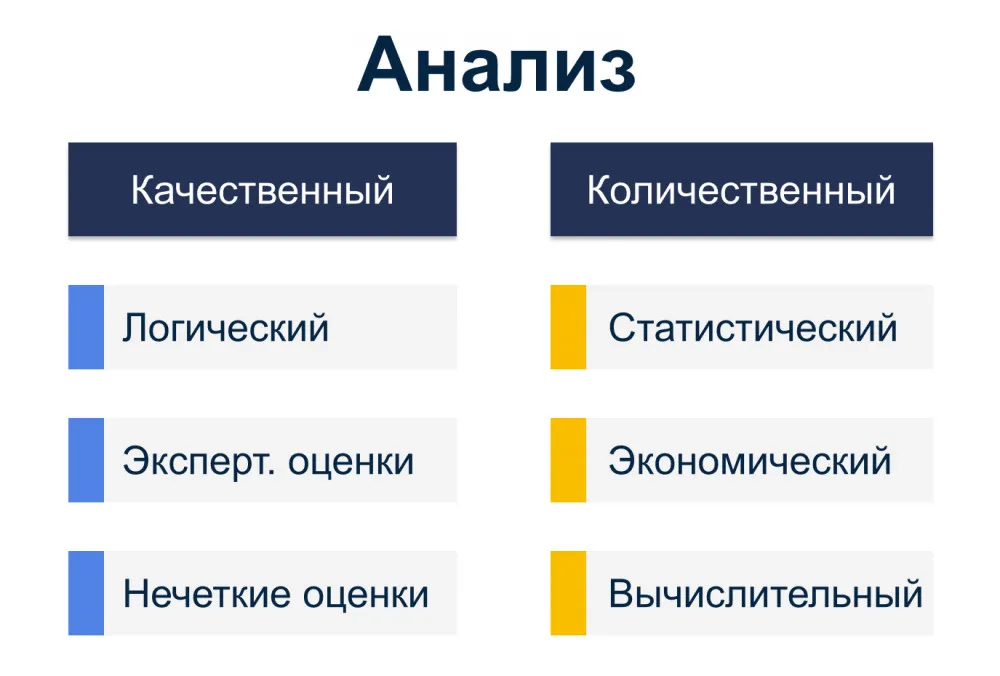 Анализ

Качественный

Логический

Эксперт. оценки

Нечеткие оценки

Количественный

Статистический

Экономический

Вычислительный